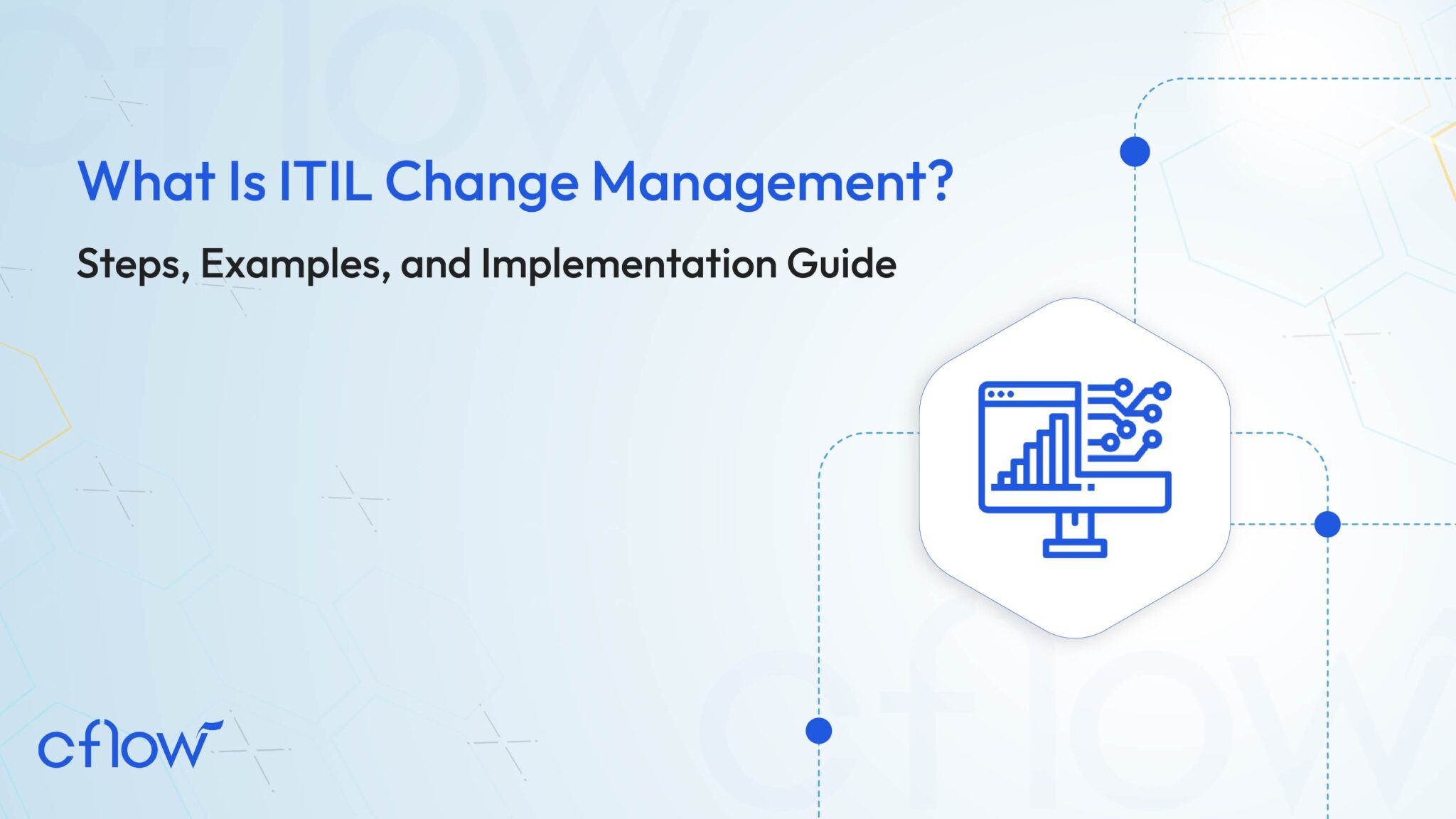 What Is ITIL Change Management?

Steps, Examples, and Implementation Guide

cflow